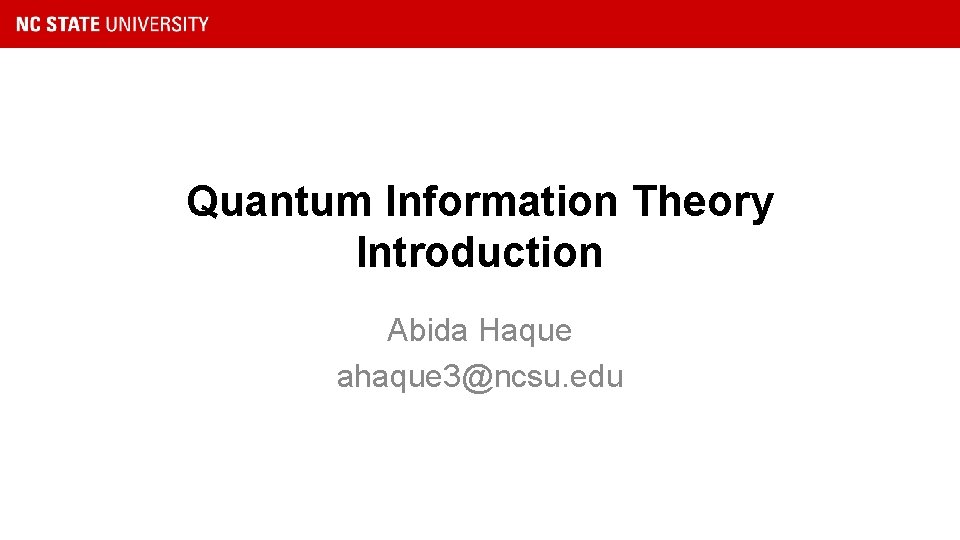 NC STATE UNIVERSITY

Quantum Information Theory
Introduction

Abida Haque
ahaque3@ncsu.edu